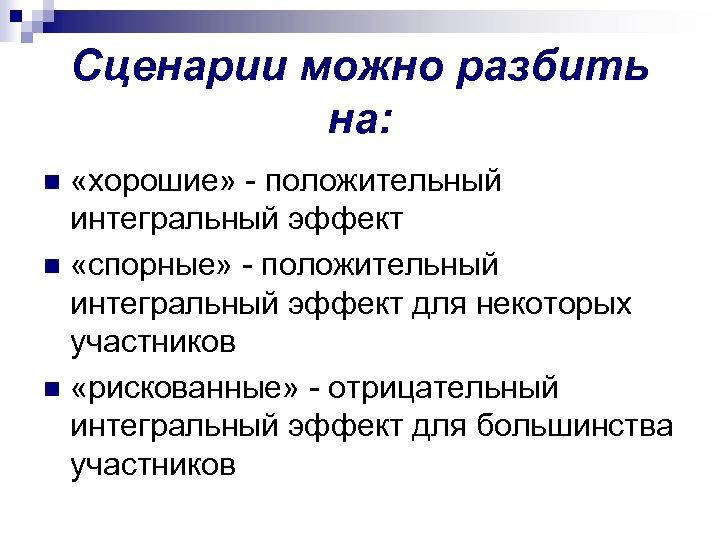 Сценарии можно разбить на:

«хорошие» - положительный интегральный эффект

«спорные» - положительный интегральный эффект для некоторых участников

«рискованные» - отрицательный интегральный эффект для большинства участников